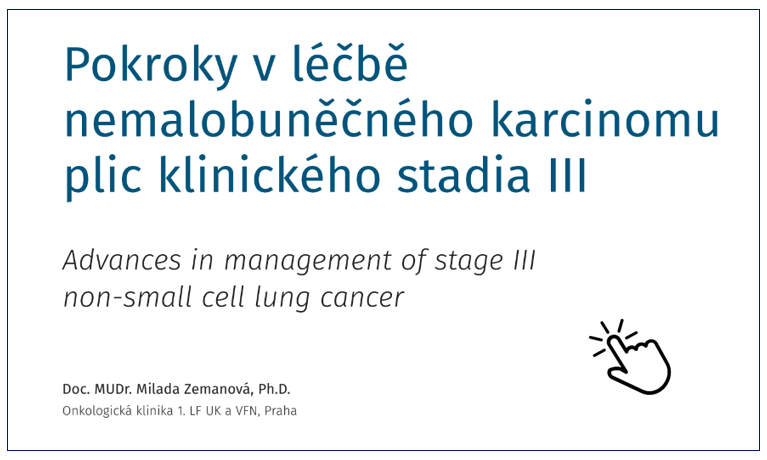 Pokroky v léčbě nemalobuněčného karcinomu plic klinického stadia III

Advances in management of stage III non-small cell lung cancer

Doc. MUDr. Milada Zemanová, Ph.D.
Onkologická klinika 1. LF UK a VFN, Praha